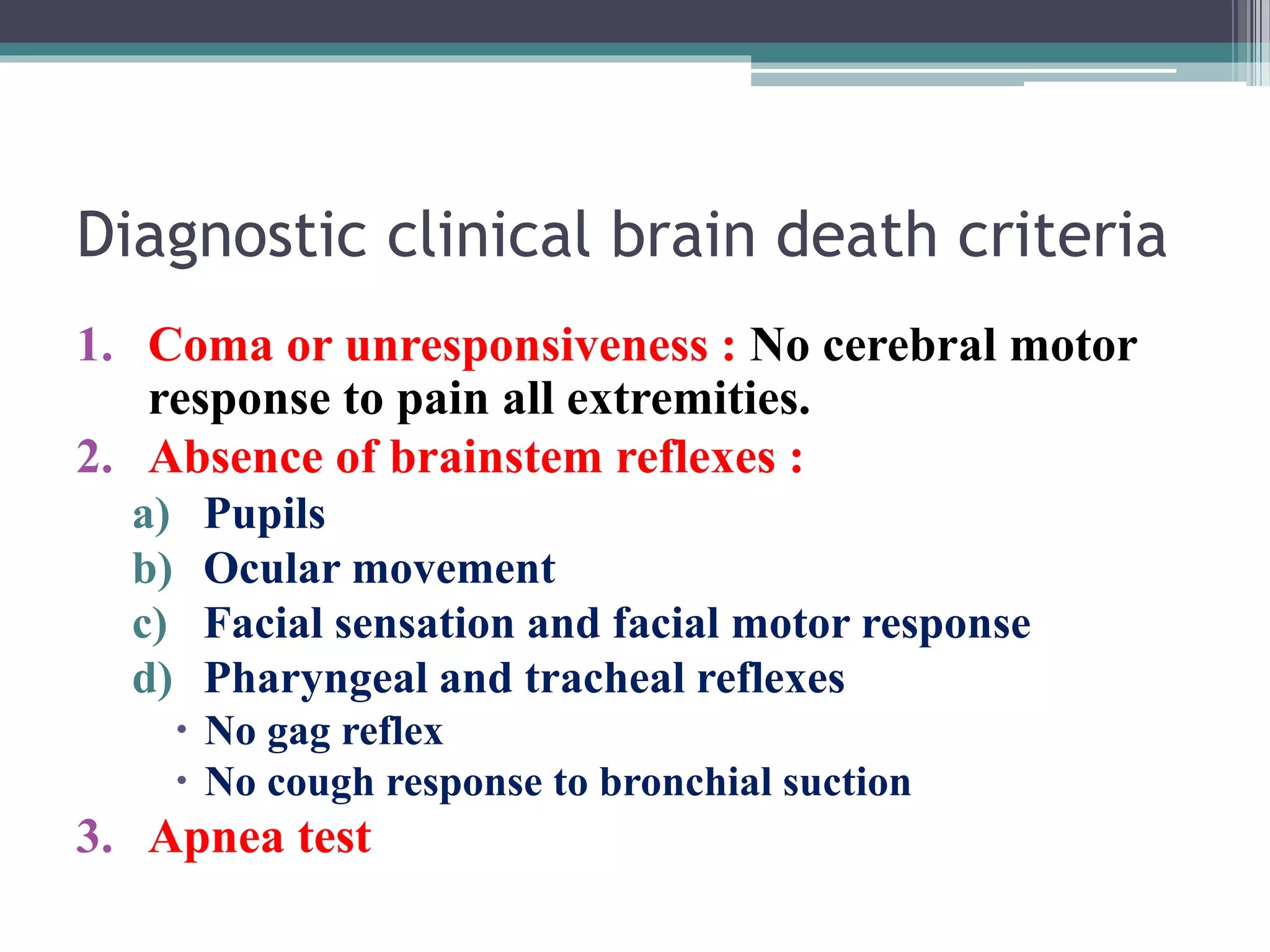 Diagnostic clinical brain death criteria

1. Coma or unresponsiveness : No cerebral motor response to pain all extremities.
2. Absence of brainstem reflexes :
a) Pupils
b) Ocular movement
c) Facial sensation and facial motor response
d) Pharyngeal and tracheal reflexes
• No gag reflex
• No cough response to bronchial suction
3. Apnea test